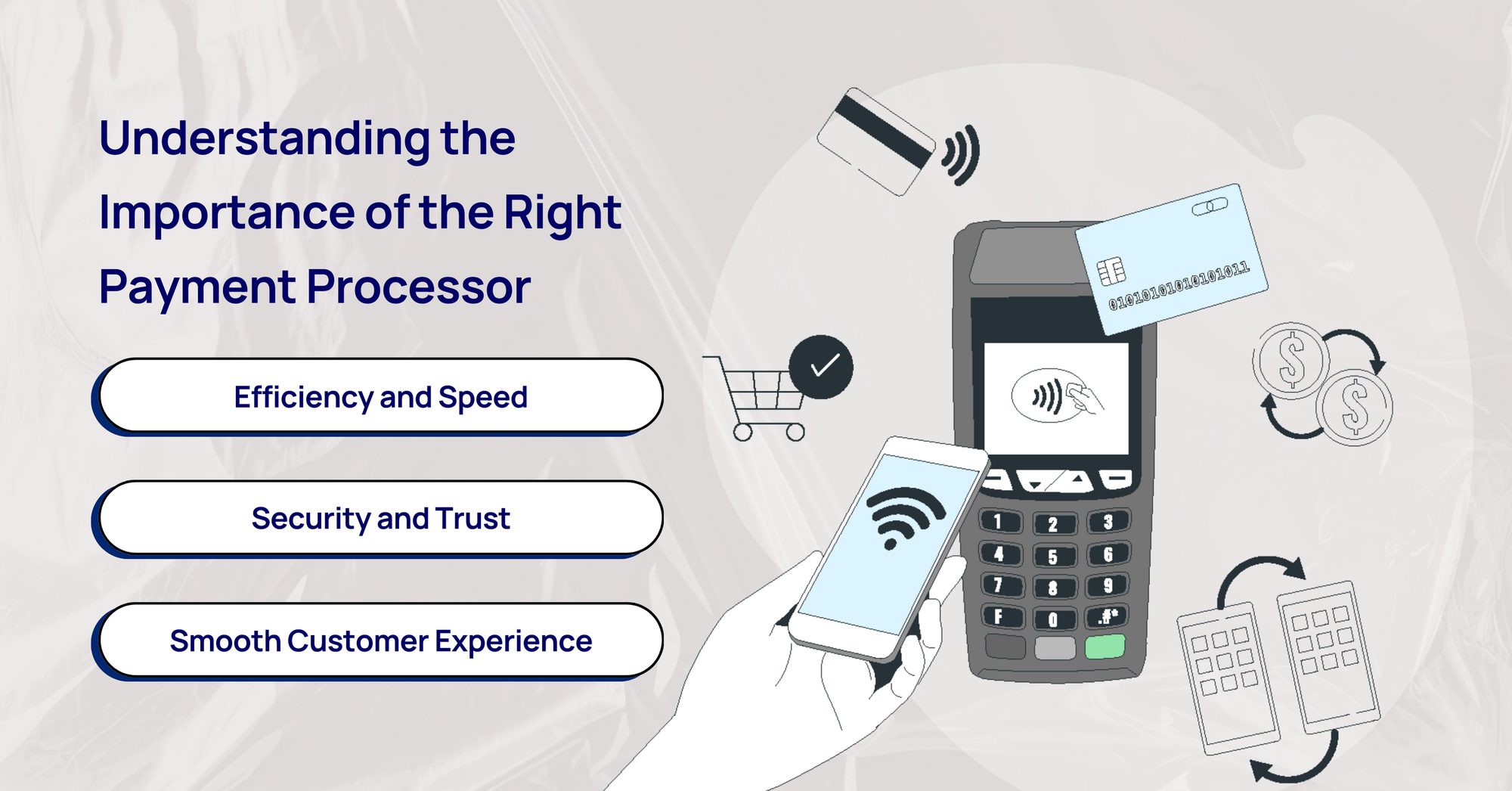 Understanding the Importance of the Right Payment Processor

Efficiency and Speed

Security and Trust

Smooth Customer Experience

0101010101010101011

1 2 3
4 5 6
7 8 9
F 0 .#*